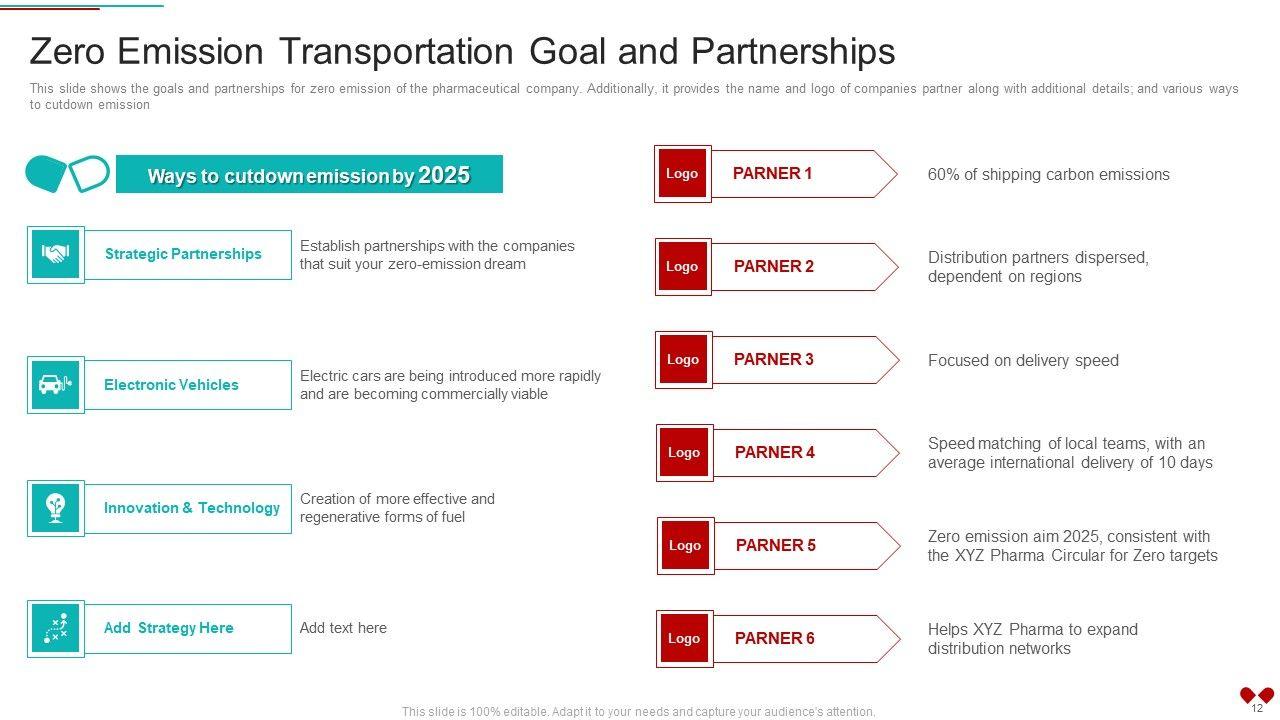 Zero Emission Transportation Goal and Partnerships

This slide shows the goals and partnerships for zero emission of the pharmaceutical company. Additionally, it provides the name and logo of companies partner along with additional details; and various ways to cutdown emission

Ways to cutdown emission by 2025

Strategic Partnerships

Establish partnerships with the companies that suit your zero-emission dream

Electronic Vehicles

Electric cars are being introduced more rapidly and are becoming commercially viable

Innovation & Technology

Creation of more effective and regenerative forms of fuel

Add Strategy Here

Add text here

Logo PARNER 1

60% of shipping carbon emissions

Logo PARNER 2

Distribution partners dispersed, dependent on regions

Logo PARNER 3

Focused on delivery speed

Logo PARNER 4

Speed matching of local teams, with an average international delivery of 10 days

Logo PARNER 5

Zero emission aim 2025, consistent with the XYZ Pharma Circular for Zero targets

Logo PARNER 6

Helps XYZ Pharma to expand distribution networks

This slide is 100% editable. Adapt it to your needs and capture your audience's attention.

12